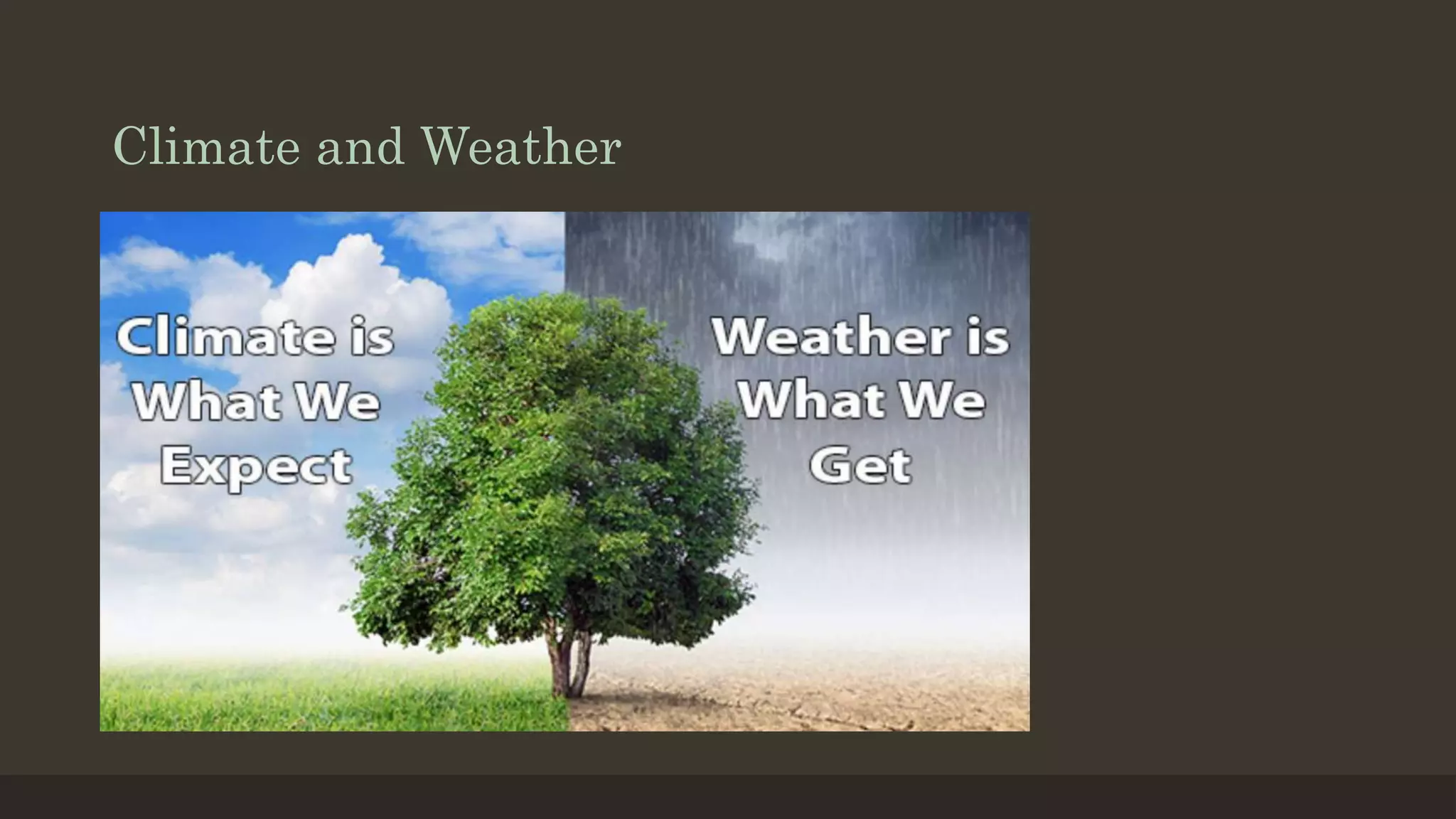 Climate and Weather

Climate is What We Expect

Weather is What We Get